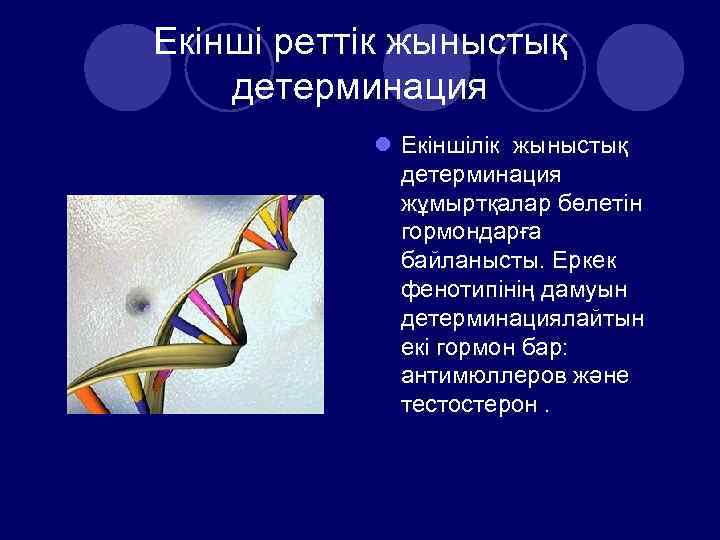 Екінші реттік жыныстық детерминация

Екіншілік жыныстық детерминация жұмыртқалар бөлетін гормондарға байланысты. Еркек фенотипінің дамуын детерминациялайтын екі гормон бар: антимюллеров және тестостерон .